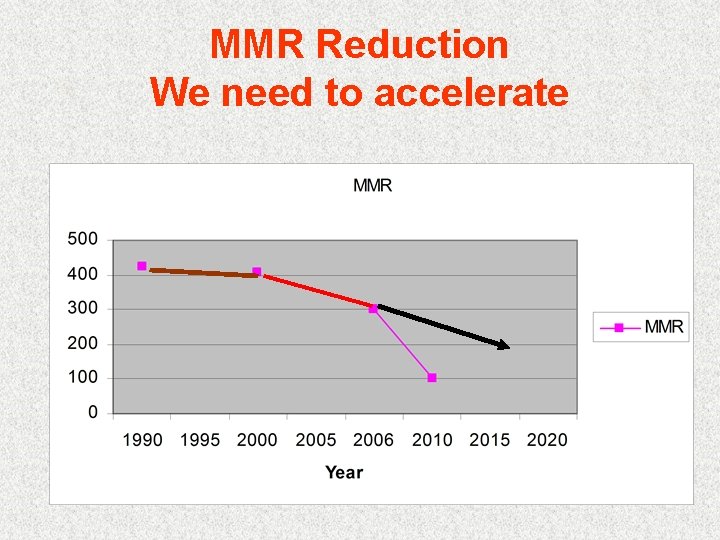 MMR Reduction
We need to accelerate

MMR

500
400
300
200
100
0

1990 1995 2000 2005 2006 2010 2015 2020

Year

MMR